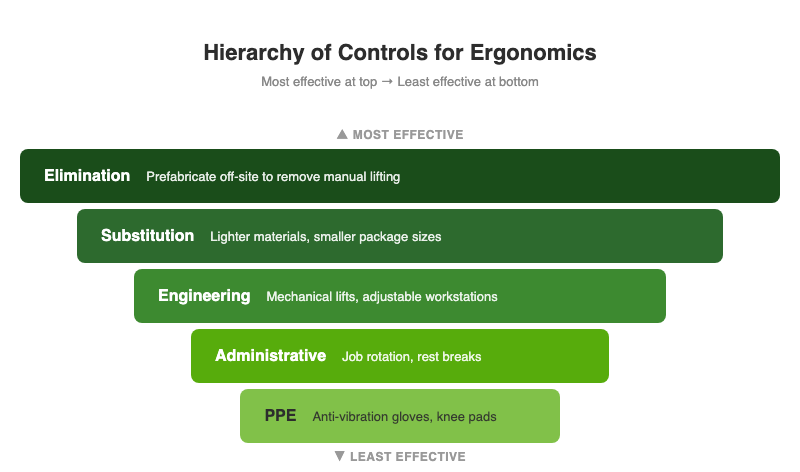 Hierarchy of Controls for Ergonomics

Most effective at top → Least effective at bottom

▲ MOST EFFECTIVE

Elimination Prefabricate off-site to remove manual lifting

Substitution Lighter materials, smaller package sizes

Engineering Mechanical lifts, adjustable workstations

Administrative Job rotation, rest breaks

PPE Anti-vibration gloves, knee pads

▼ LEAST EFFECTIVE